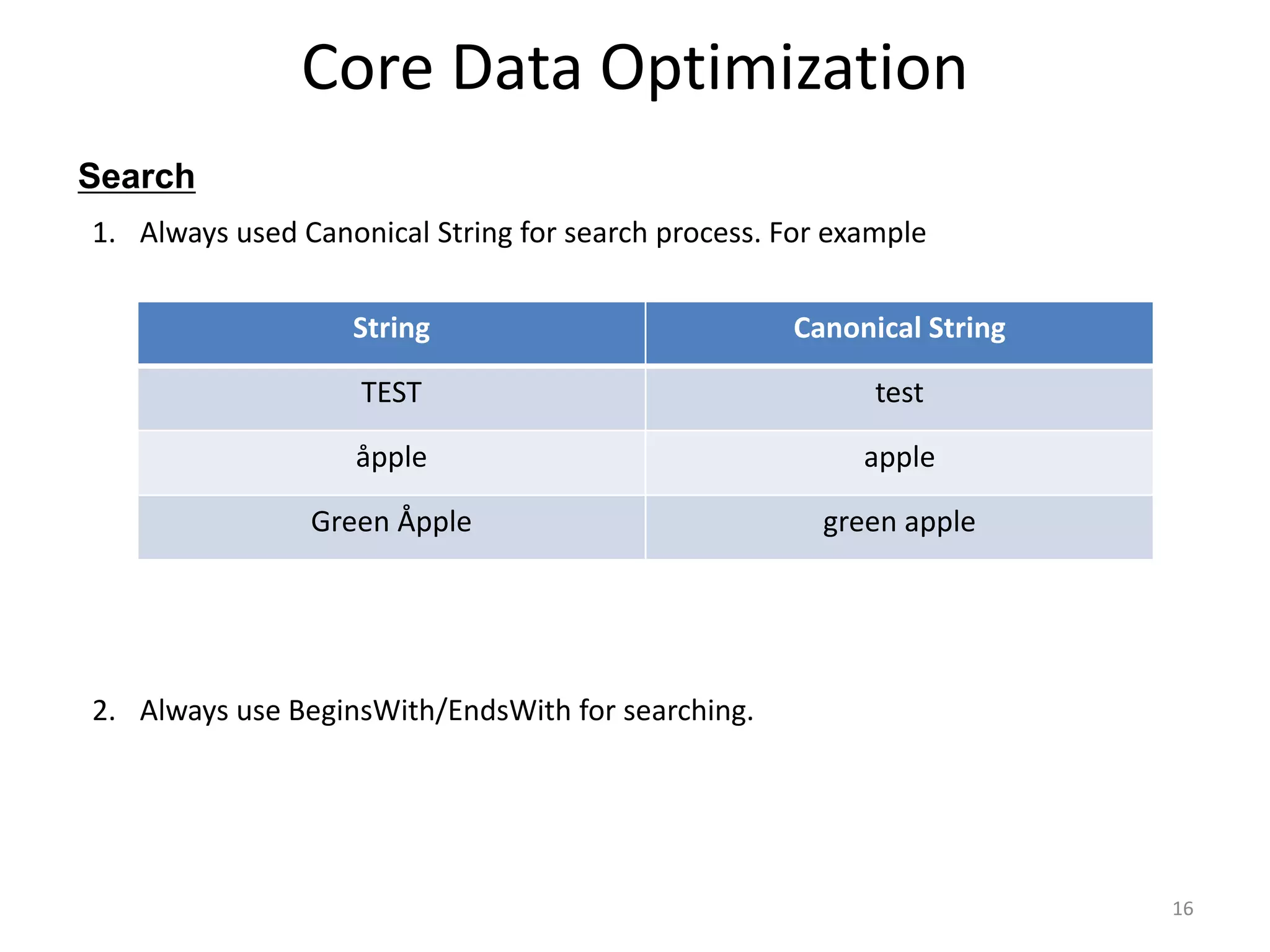 Core Data Optimization

Search

1. Always used Canonical String for search process. For example

| String | Canonical String |
|---|---|
| TEST | test |
| åpple | apple |
| Green Åpple | green apple |

2. Always use BeginsWith/EndsWith for searching.

16